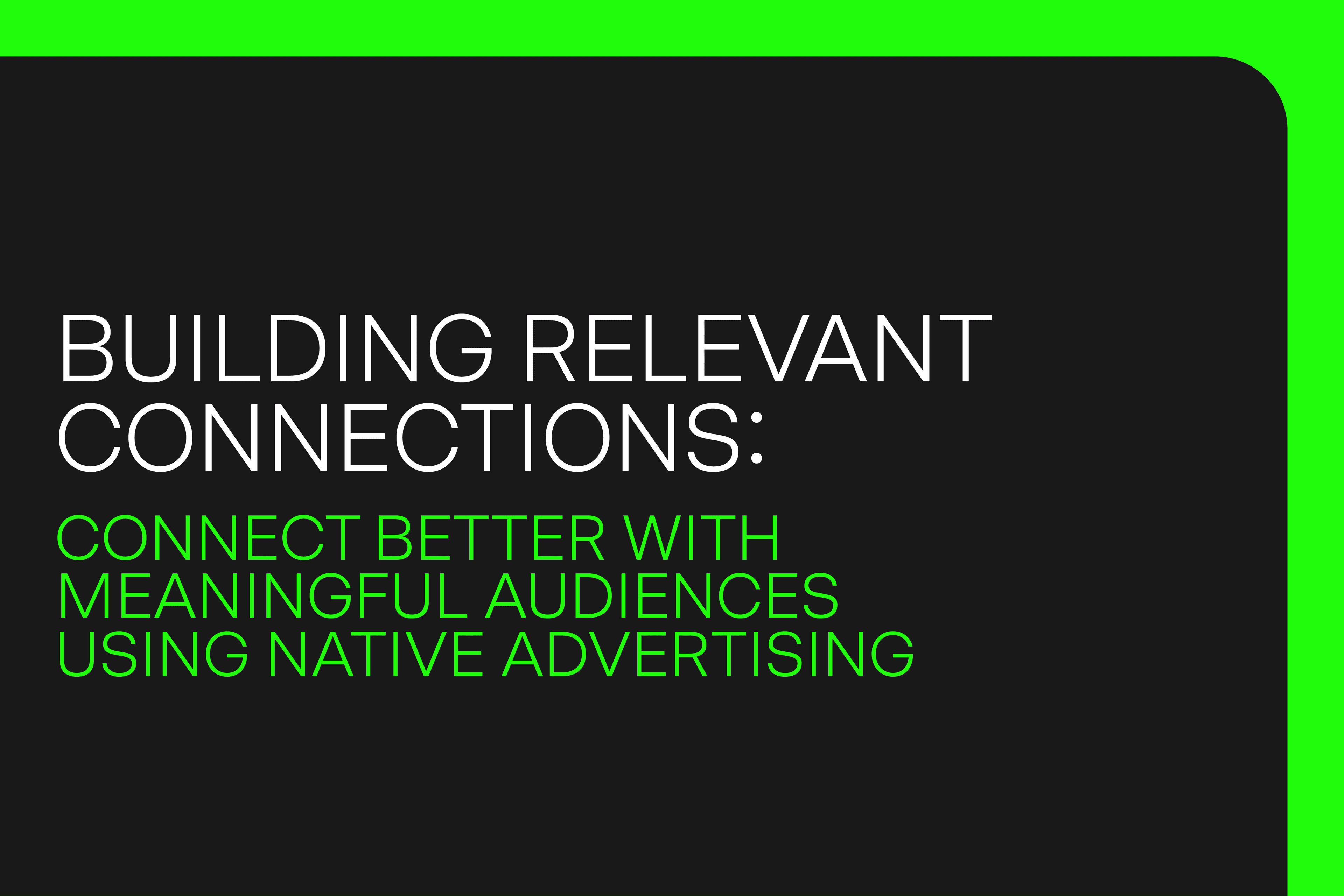 BUILDING RELEVANT CONNECTIONS:

CONNECT BETTER WITH MEANINGFUL AUDIENCES USING NATIVE ADVERTISING